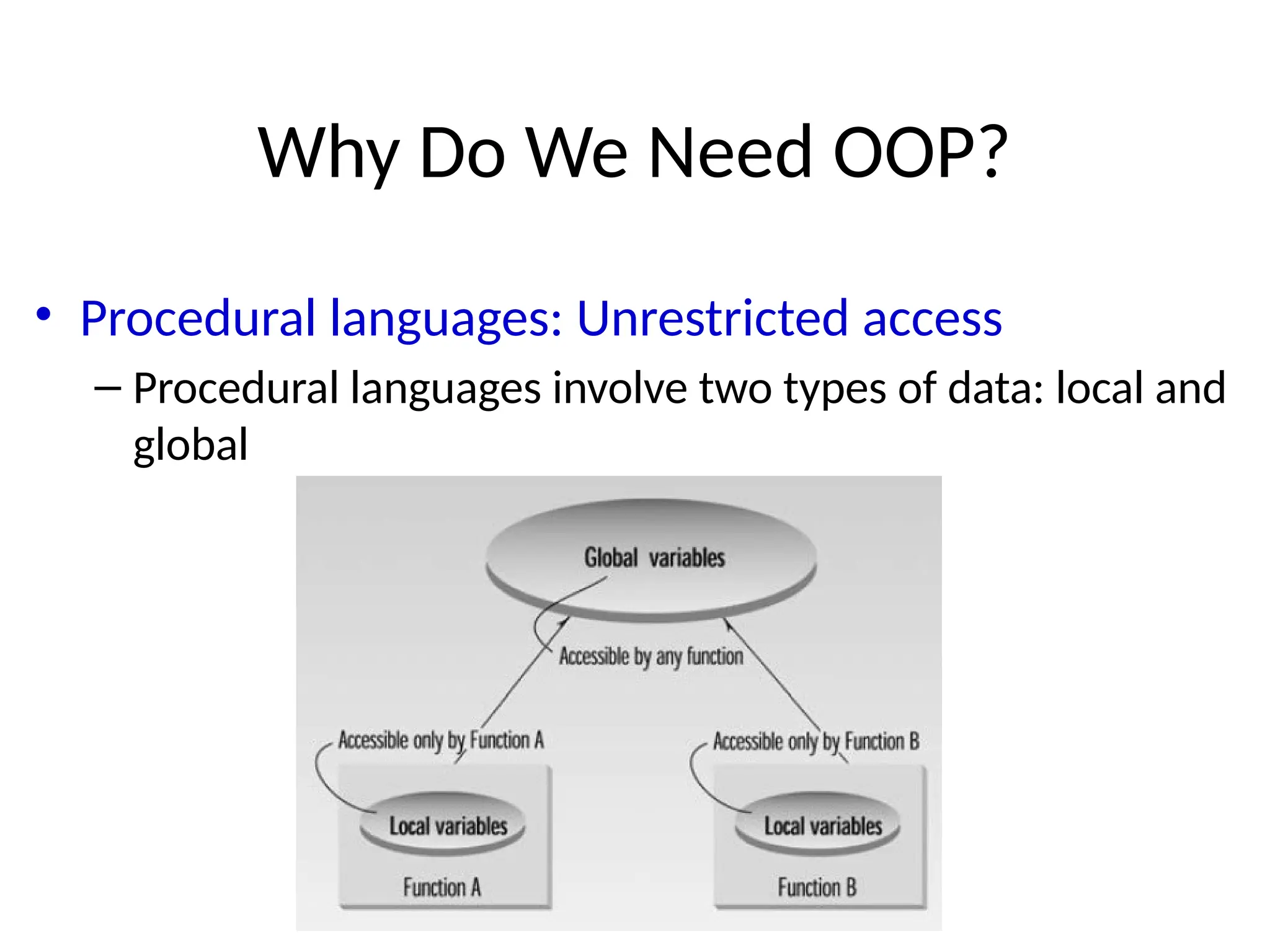 Why Do We Need OOP?

• Procedural languages: Unrestricted access

– Procedural languages involve two types of data: local and global

Global variables

Accessible by any function

Accessible only by Function A

Accessible only by Function B

Local variables

Function A

Local variables

Function B